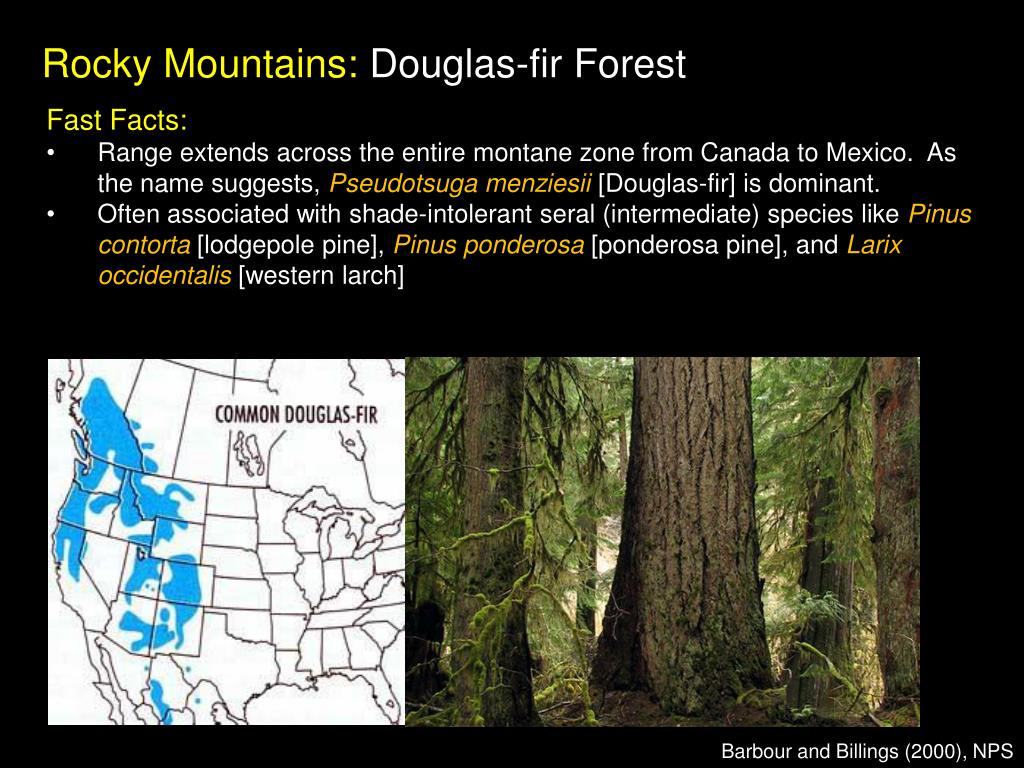 Rocky Mountains: Douglas-fir Forest

Fast Facts:

• Range extends across the entire montane zone from Canada to Mexico. As the name suggests, Pseudotsuga menziesii [Douglas-fir] is dominant.
• Often associated with shade-intolerant seral (intermediate) species like Pinus contorta [lodgepole pine], Pinus ponderosa [ponderosa pine], and Larix occidentalis [western larch]

COMMON DOUGLAS-FIR

Barbour and Billings (2000), NPS